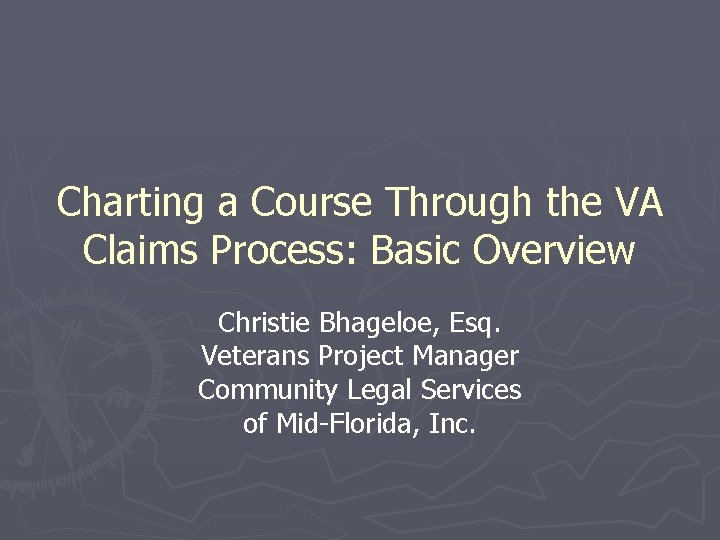 Charting a Course Through the VA Claims Process: Basic Overview

Christie Bhageloe, Esq.
Veterans Project Manager
Community Legal Services
of Mid-Florida, Inc.